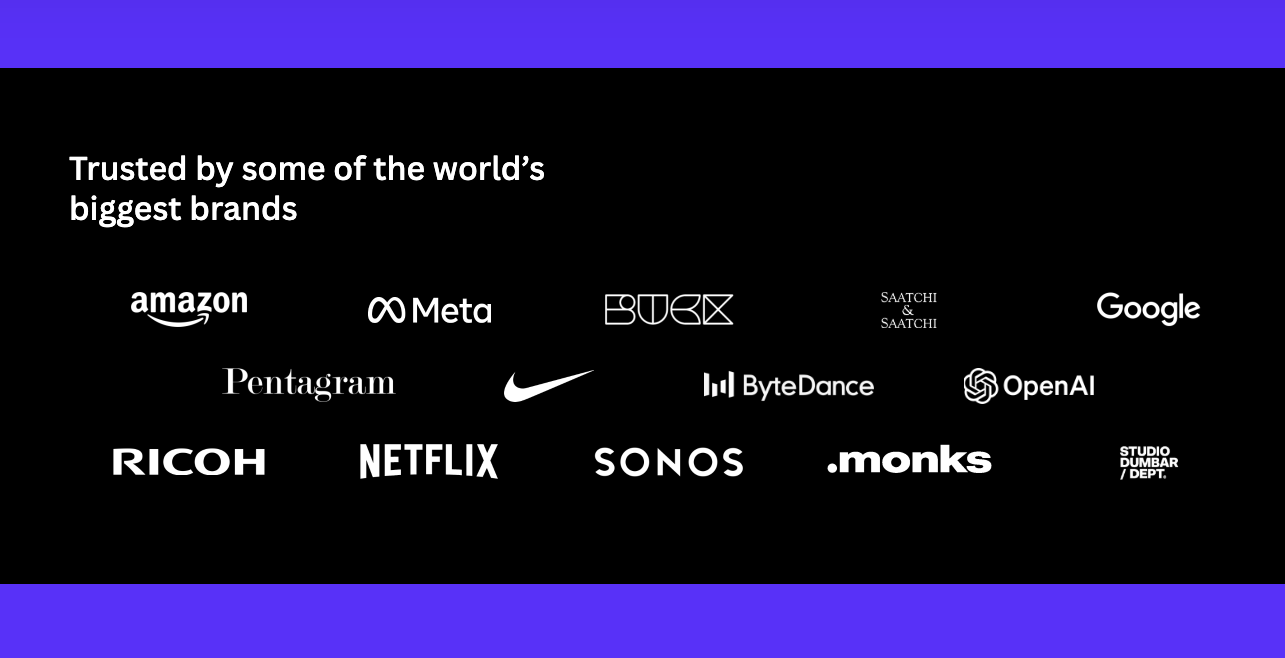 Trusted by some of the world's biggest brands

amazon

Meta

BUCK

SAATCHI & SAATCHI

Google

Pentagram

ByteDance

OpenAI

RICOH

NETFLIX

SONOS

.monks

STUDIO DUMBAR / DEPT.